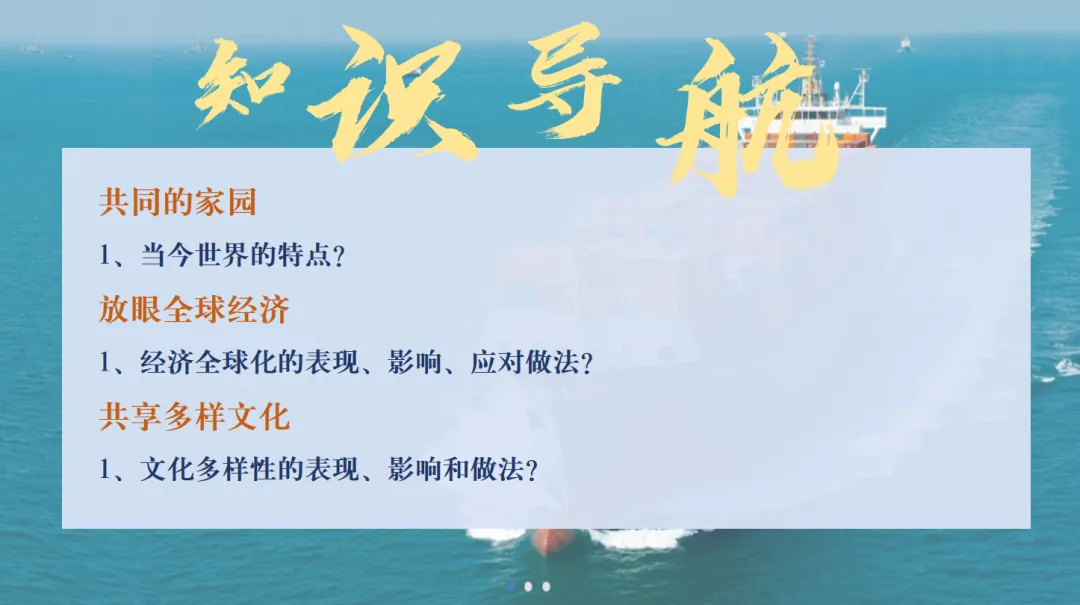 知识导航

共同的家园

1、当今世界的特点？

放眼全球经济

1、经济全球化的表现、影响、应对做法？

共享多样文化

1、文化多样性的表现、影响和做法？